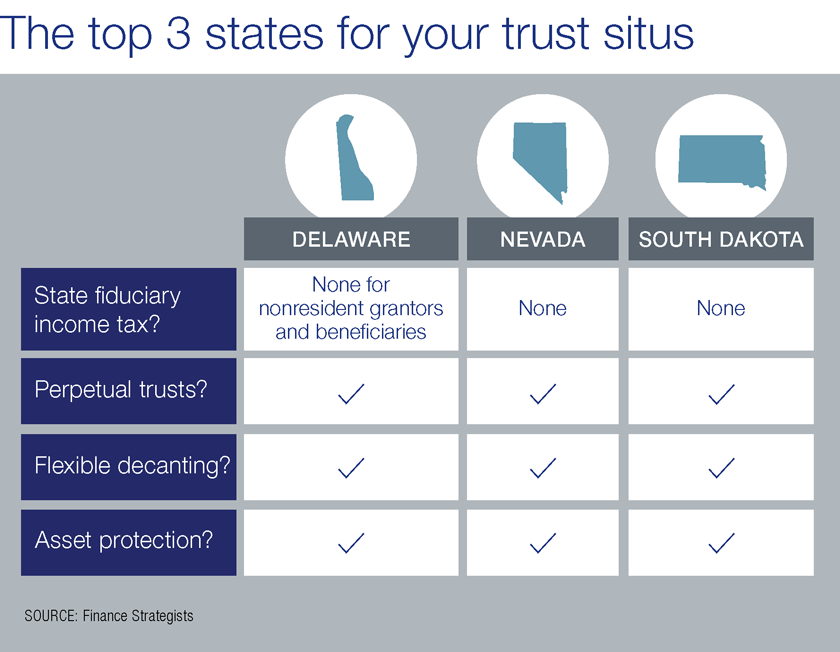 The top 3 states for your trust situs

| | DELAWARE | NEVADA | SOUTH DAKOTA |
|---|---|---|---|
| State fiduciary income tax? | None for nonresident grantors and beneficiaries | None | None |
| Perpetual trusts? | ✓ | ✓ | ✓ |
| Flexible decanting? | ✓ | ✓ | ✓ |
| Asset protection? | ✓ | ✓ | ✓ |

SOURCE: Finance Strategists